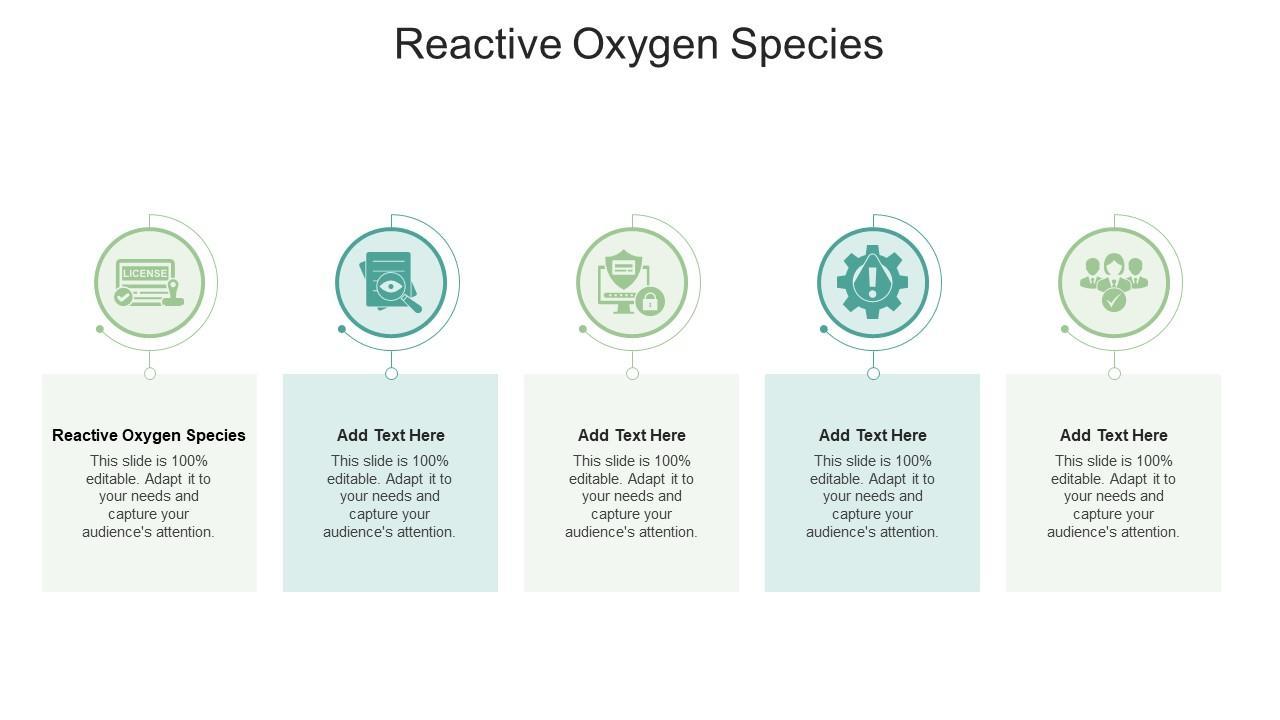 Reactive Oxygen Species

LICENSE

Reactive Oxygen Species
This slide is 100% editable. Adapt it to your needs and capture your audience's attention.

Add Text Here
This slide is 100% editable. Adapt it to your needs and capture your audience's attention.

Add Text Here
This slide is 100% editable. Adapt it to your needs and capture your audience's attention.

Add Text Here
This slide is 100% editable. Adapt it to your needs and capture your audience's attention.

Add Text Here
This slide is 100% editable. Adapt it to your needs and capture your audience's attention.